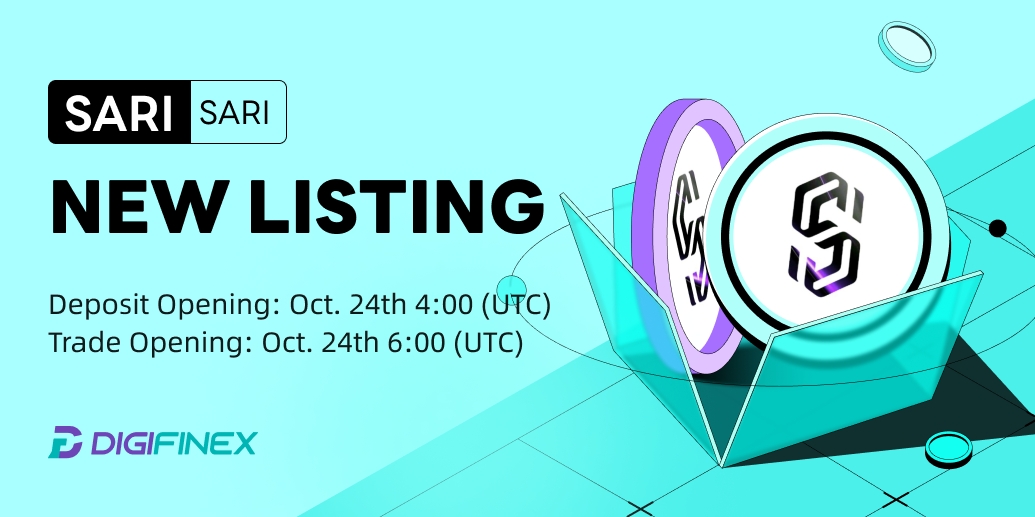 SARI SARI

NEW LISTING

Deposit Opening: Oct. 24th 4:00 (UTC)
Trade Opening: Oct. 24th 6:00 (UTC)

DIGIFINEX